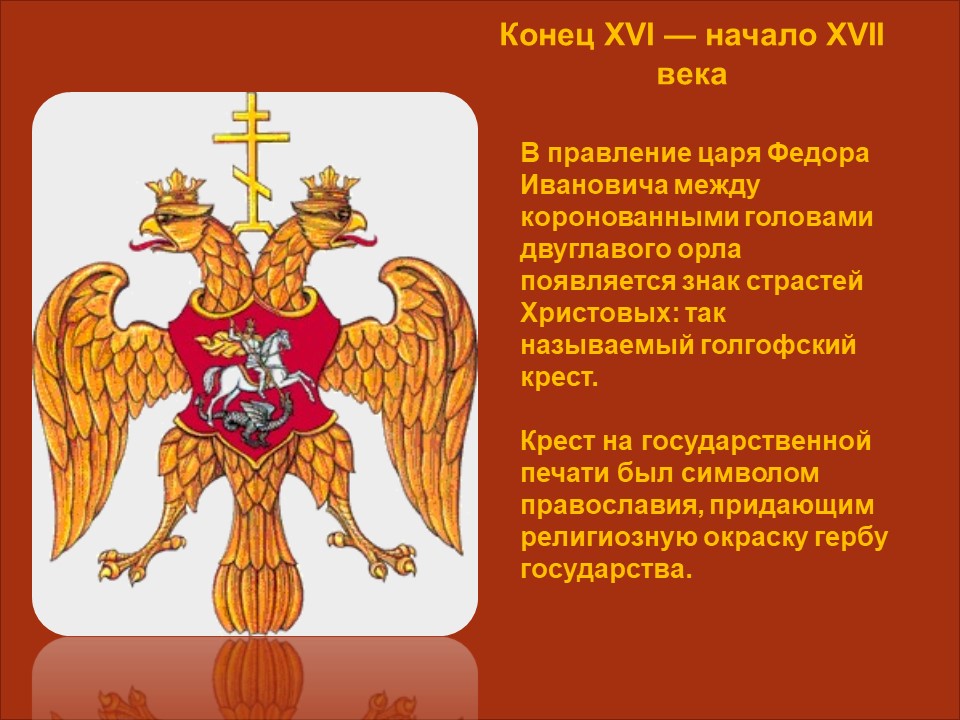 Конец XVI — начало XVII века

В правление царя Федора Ивановича между коронованными головами двуглавого орла появляется знак страстей Христовых: так называемый голгофский крест.

Крест на государственной печати был символом православия, придающим религиозную окраску гербу государства.